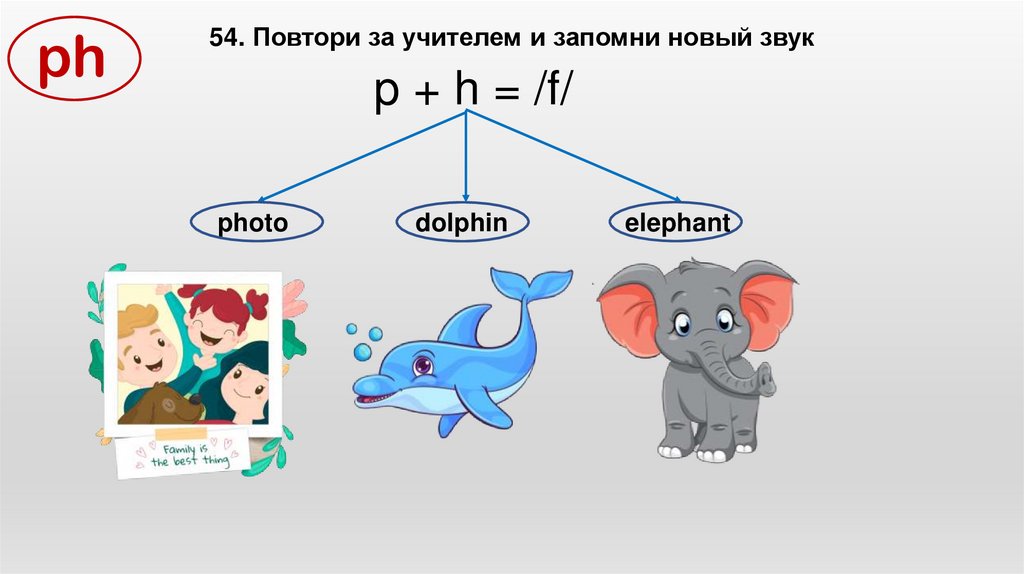 ph

54. Повтори за учителем и запомни новый звук

p + h = /f/

photo

dolphin

elephant

Family is the best thing